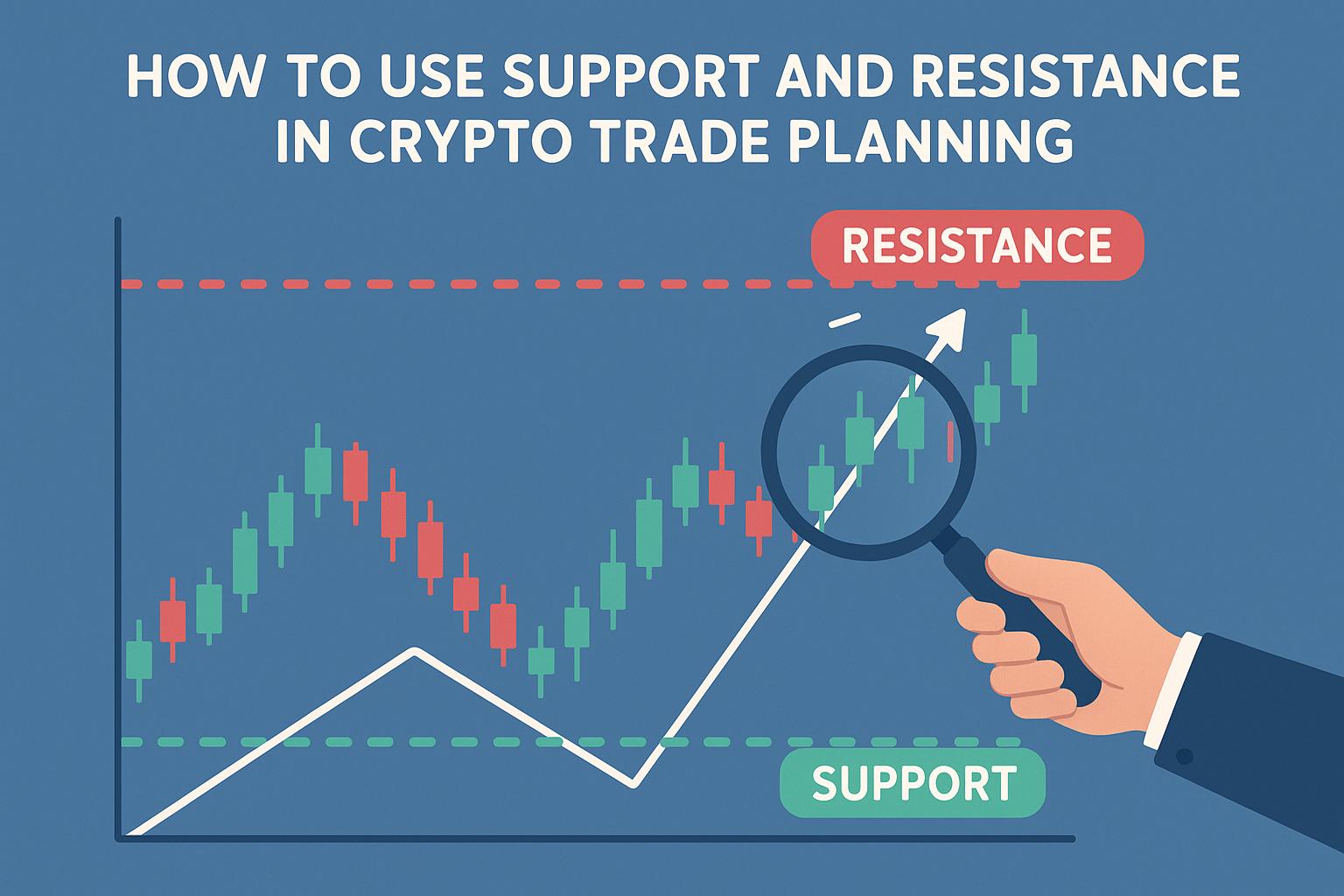 HOW TO USE SUPPORT AND RESISTANCE IN CRYPTO TRADE PLANNING

RESISTANCE

SUPPORT